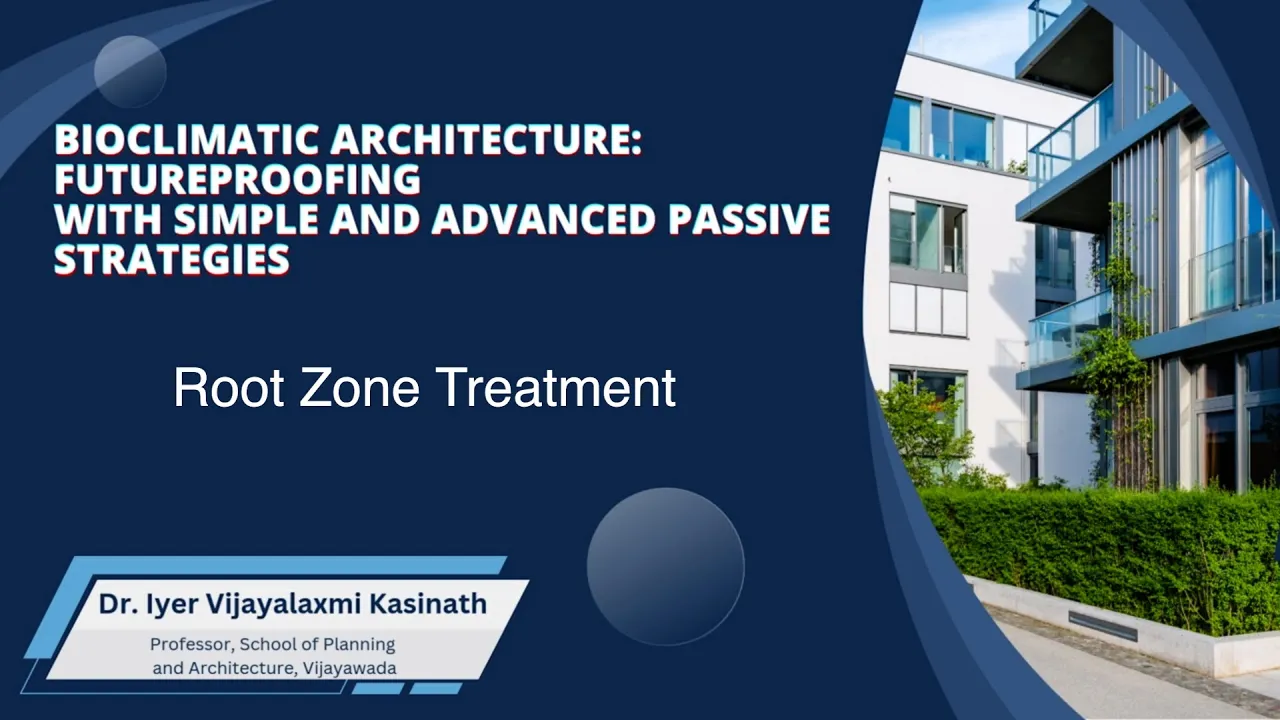 BIOCLIMATIC ARCHITECTURE: FUTUREPROOFING
WITH SIMPLE AND ADVANCED PASSIVE STRATEGIES

Root Zone Treatment

Dr. Iyer Vijayalaxmi Kasinath

Professor, School of Planning and Architecture, Vijayawada